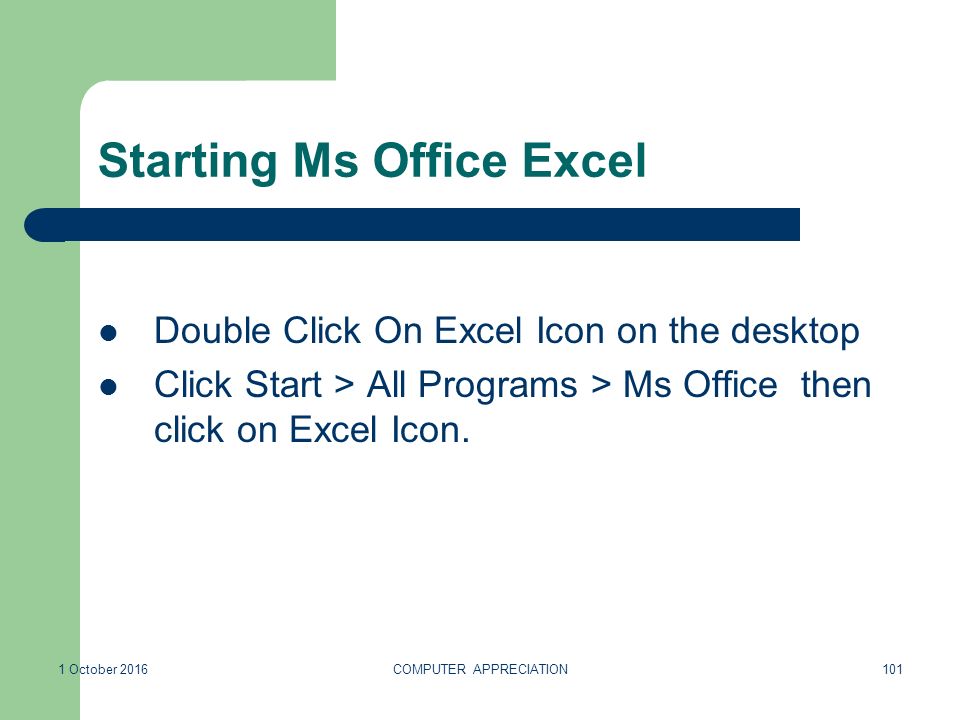 Starting Ms Office Excel

- Double Click On Excel Icon on the desktop
- Click Start > All Programs > Ms Office then click on Excel Icon.

1 October 2016
COMPUTER APPRECIATION
101